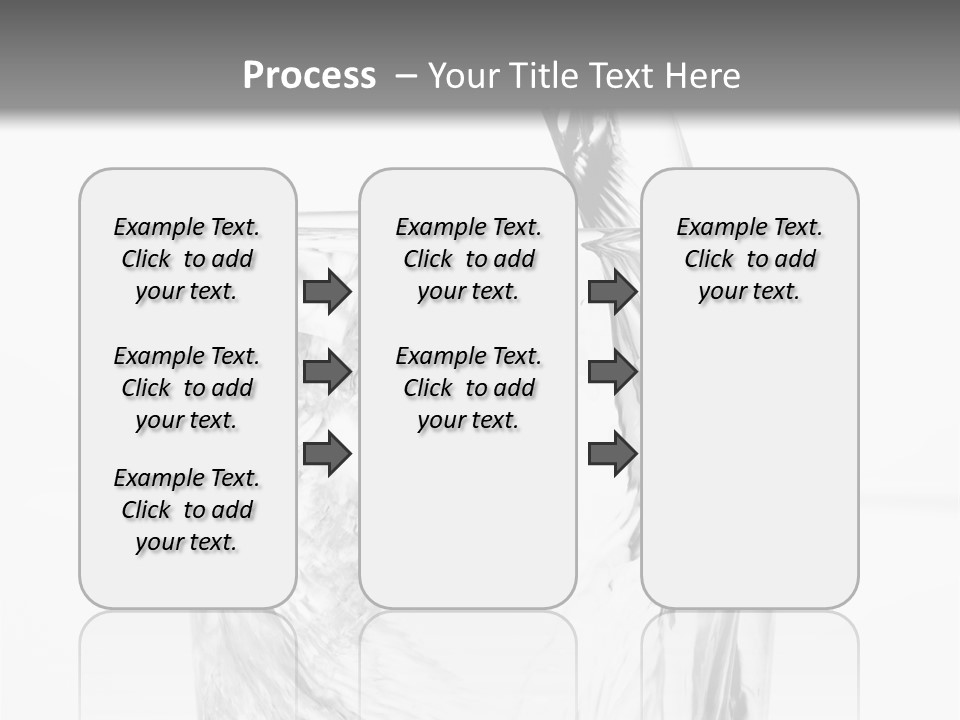 Process – Your Title Text Here

Example Text. Click to add your text.

Example Text. Click to add your text.

Example Text. Click to add your text.

Example Text. Click to add your text.

Example Text. Click to add your text.

Example Text. Click to add your text.